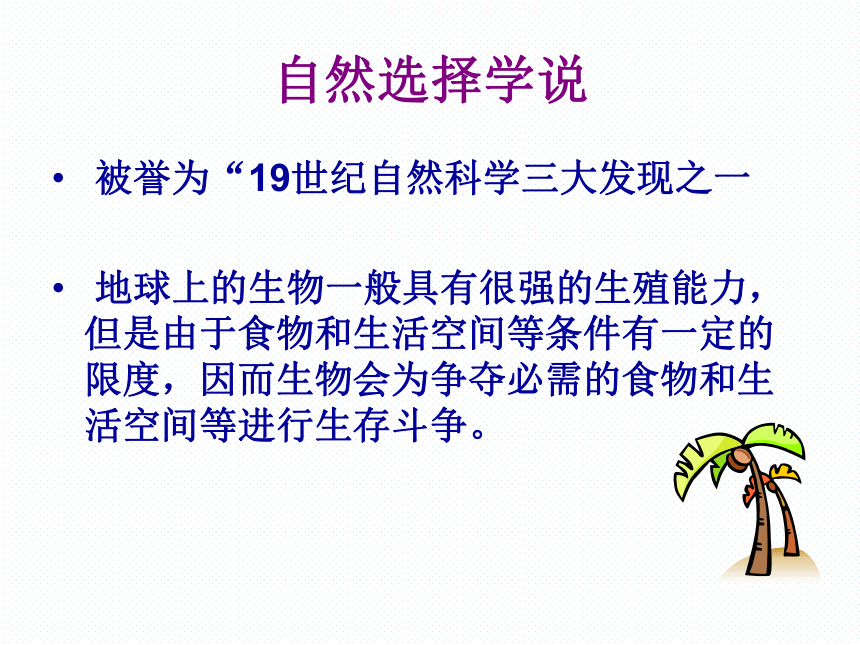 自然选择学说

• 被誉为“19世纪自然科学三大发现之一

• 地球上的生物一般具有很强的生殖能力，但是由于食物和生活空间等条件有一定的限度，因而生物会为争夺必需的食物和生活空间等进行生存斗争。